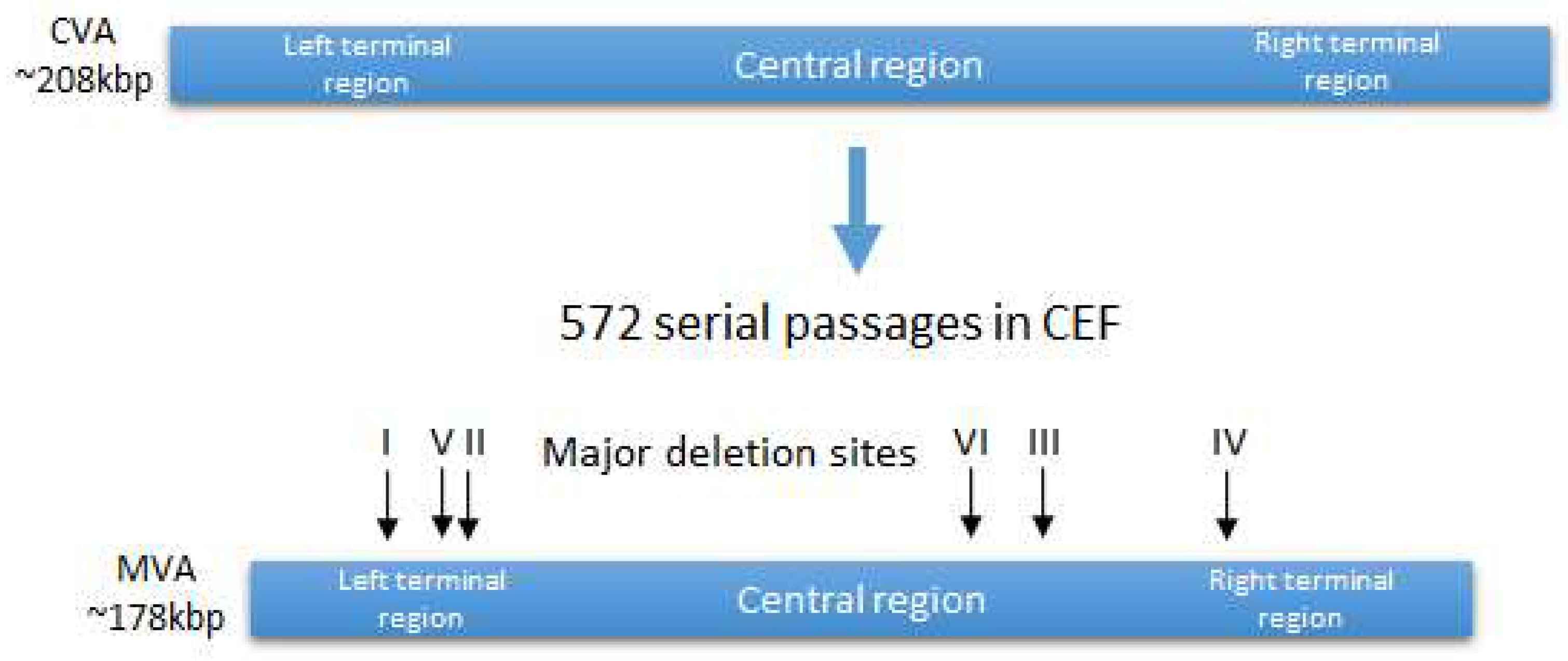 CVA
~208kbp

Left terminal region

Central region

Right terminal region

572 serial passages in CEF

I V II

Major deletion sites

VI III IV

MVA
~178kbp

Left terminal region

Central region

Right terminal region